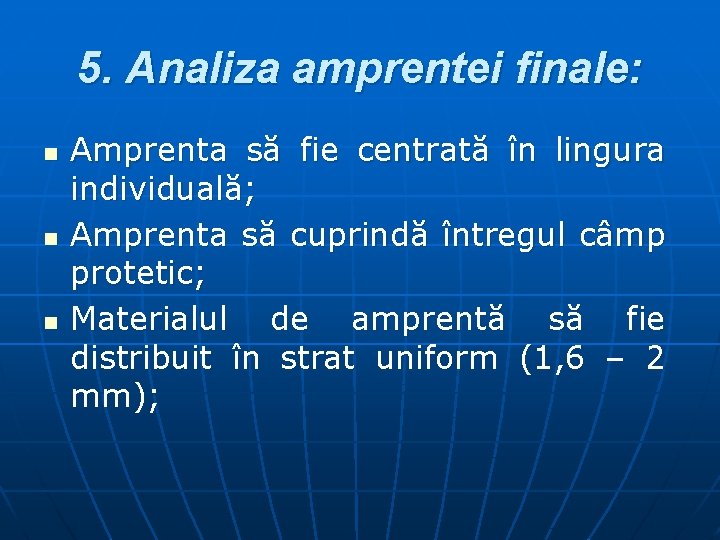 5. Analiza amprentei finale:

- Amprenta să fie centrată în lingura individuală;
- Amprenta să cuprindă întregul câmp protetic;
- Materialul de amprentă să fie distribuit în strat uniform (1,6 – 2 mm);